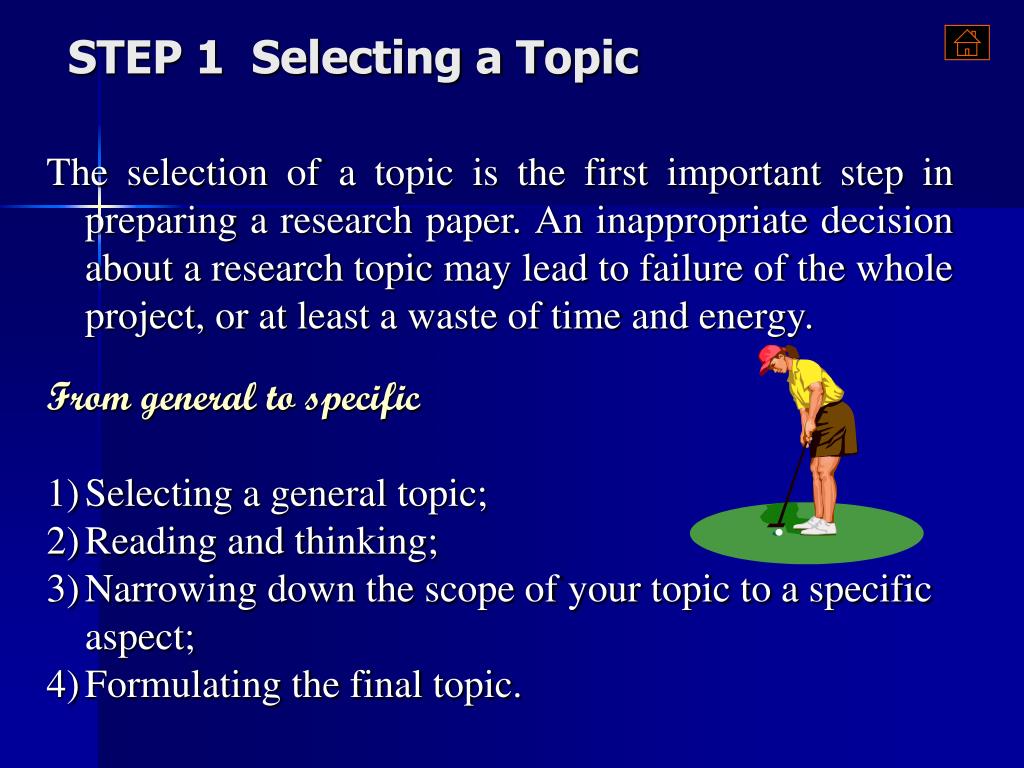 STEP 1 Selecting a Topic

The selection of a topic is the first important step in preparing a research paper. An inappropriate decision about a research topic may lead to failure of the whole project, or at least a waste of time and energy.

From general to specific

1) Selecting a general topic;
2) Reading and thinking;
3) Narrowing down the scope of your topic to a specific aspect;
4) Formulating the final topic.